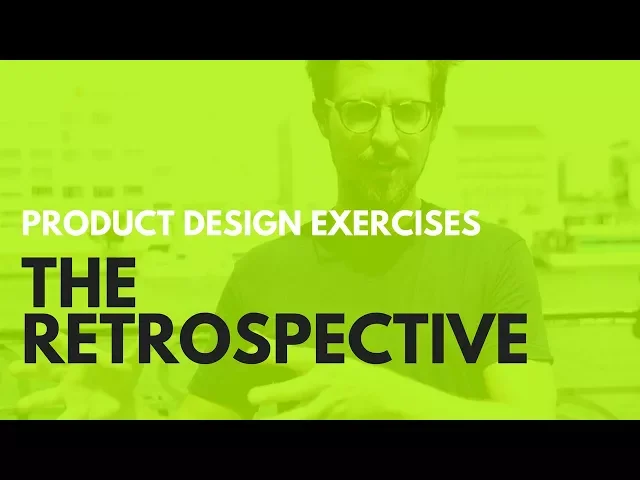 PRODUCT DESIGN EXERCISES

THE RETROSPECTIVE